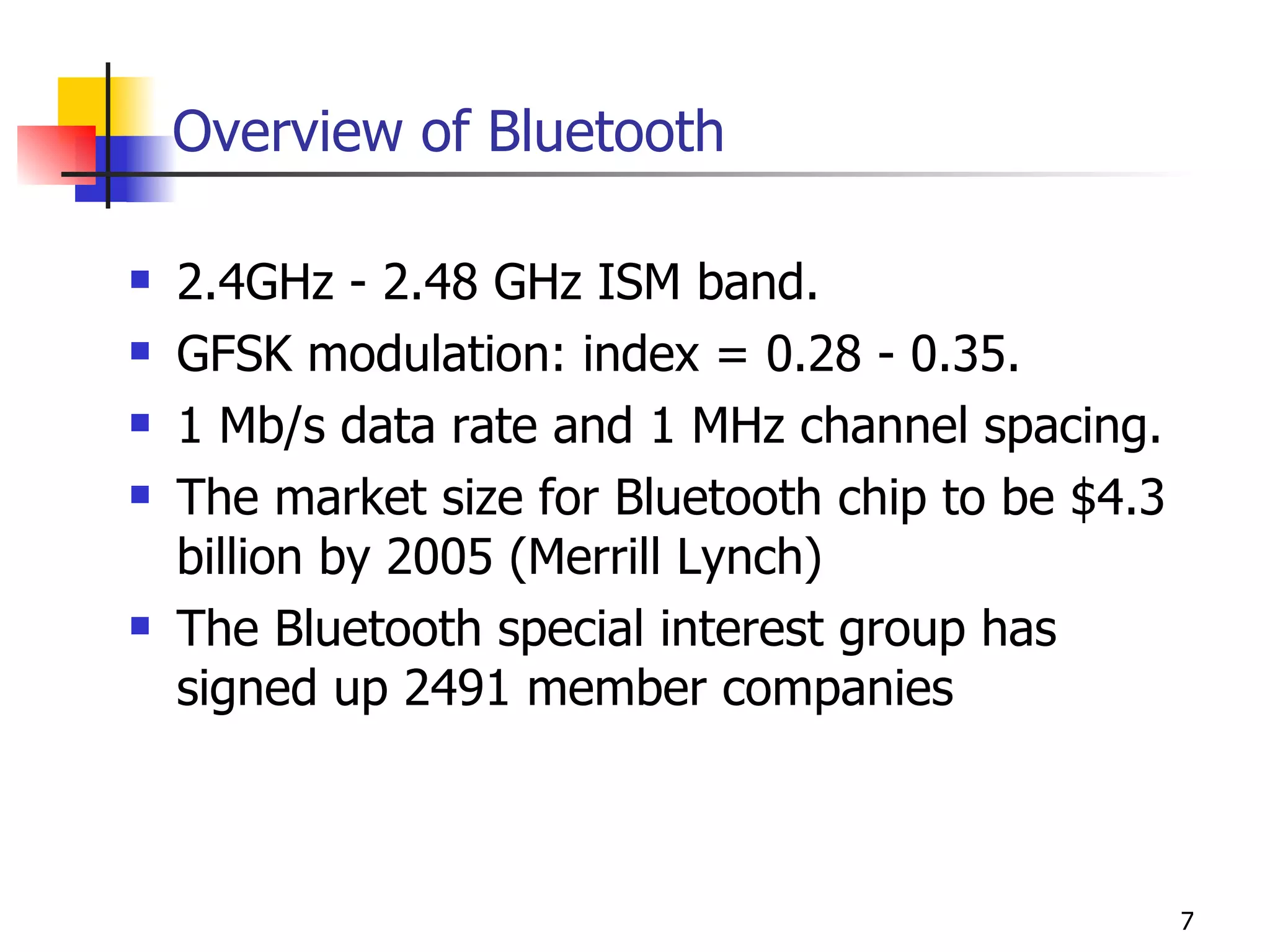 Overview of Bluetooth

- 2.4GHz - 2.48 GHz ISM band.
- GFSK modulation: index = 0.28 - 0.35.
- 1 Mb/s data rate and 1 MHz channel spacing.
- The market size for Bluetooth chip to be \$4.3 billion by 2005 (Merrill Lynch)
- The Bluetooth special interest group has signed up 2491 member companies

7